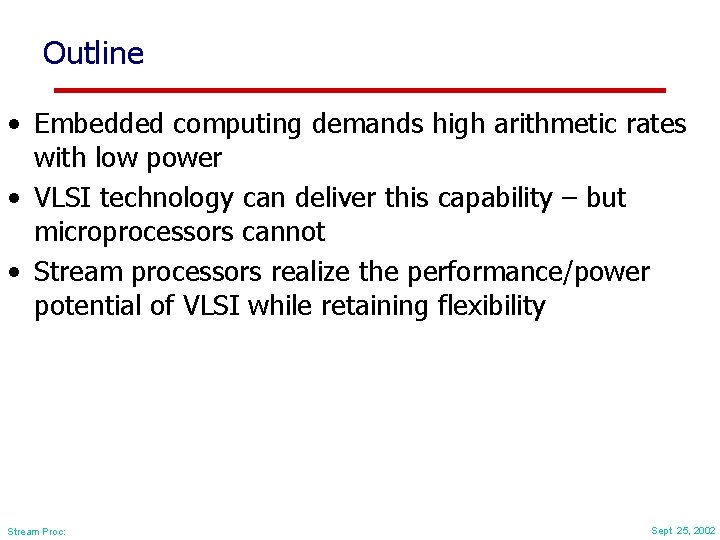 Outline

• Embedded computing demands high arithmetic rates with low power

• VLSI technology can deliver this capability – but microprocessors cannot

• Stream processors realize the performance/power potential of VLSI while retaining flexibility

Stream Proc:

Sept 25, 2002